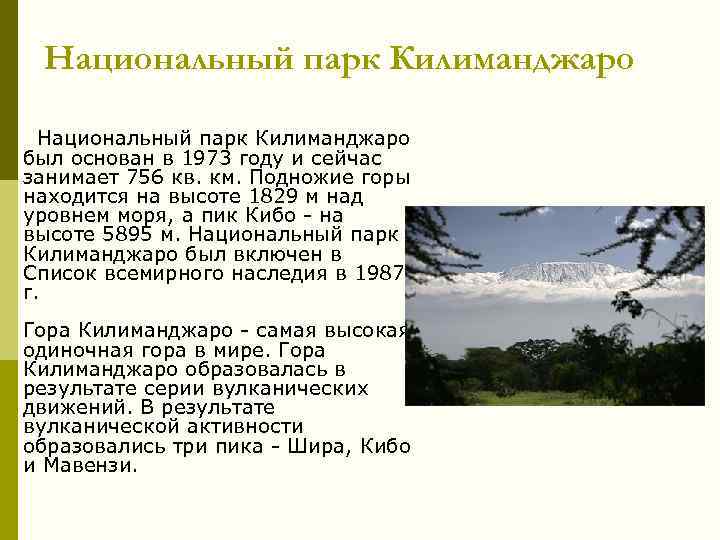 Национальный парк Килиманджаро

Национальный парк Килиманджаро был основан в 1973 году и сейчас занимает 756 кв. км. Подножие горы находится на высоте 1829 м над уровнем моря, а пик Кибо - на высоте 5895 м. Национальный парк Килиманджаро был включен в Список всемирного наследия в 1987 г.

Гора Килиманджаро - самая высокая одиночная гора в мире. Гора Килиманджаро образовалась в результате серии вулканических движений. В результате вулканической активности образовались три пика - Шира, Кибо и Мавензи.